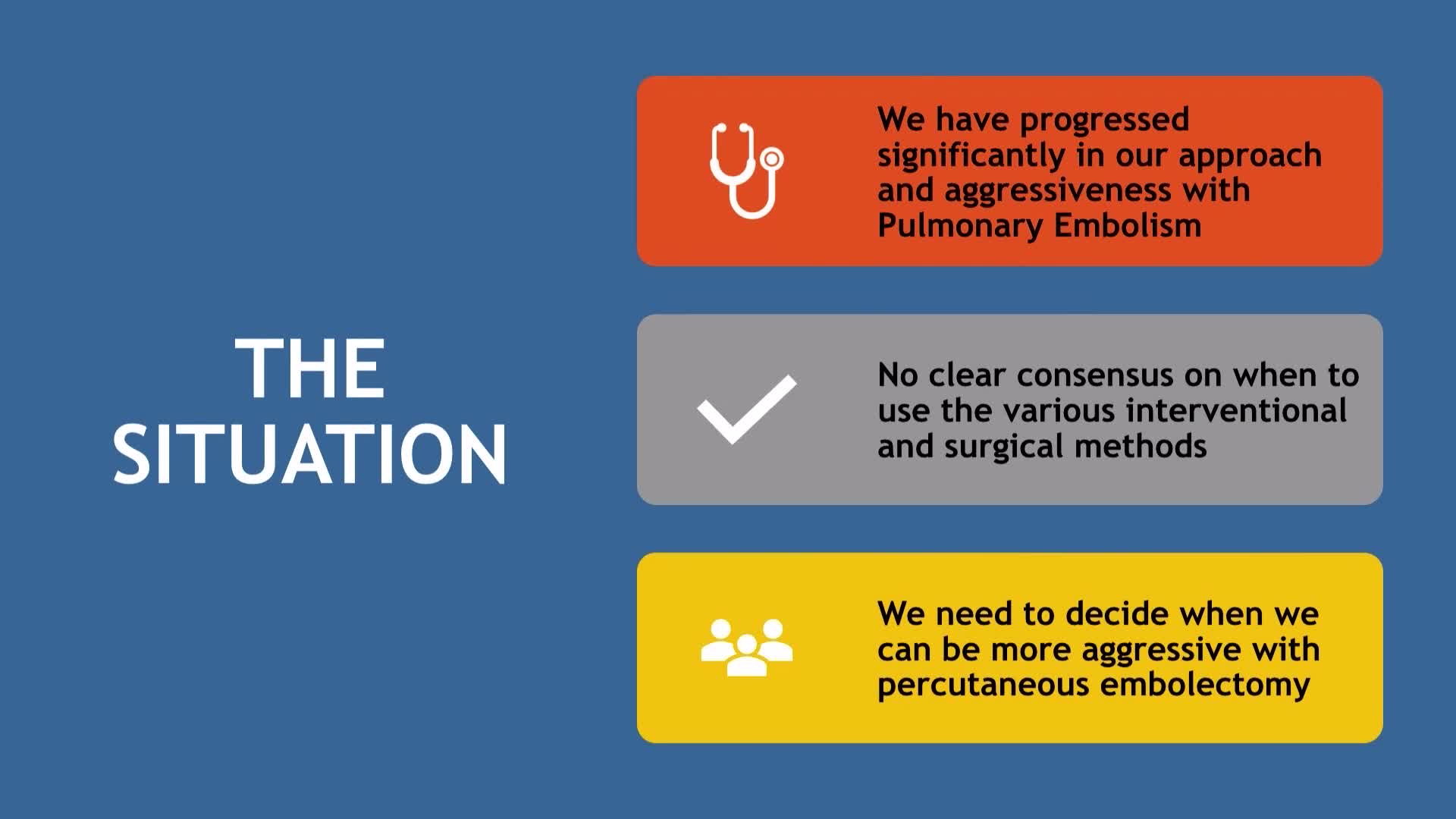 THE SITUATION

We have progressed significantly in our approach and aggressiveness with Pulmonary Embolism

No clear consensus on when to use the various interventional and surgical methods

We need to decide when we can be more aggressive with percutaneous embolectomy